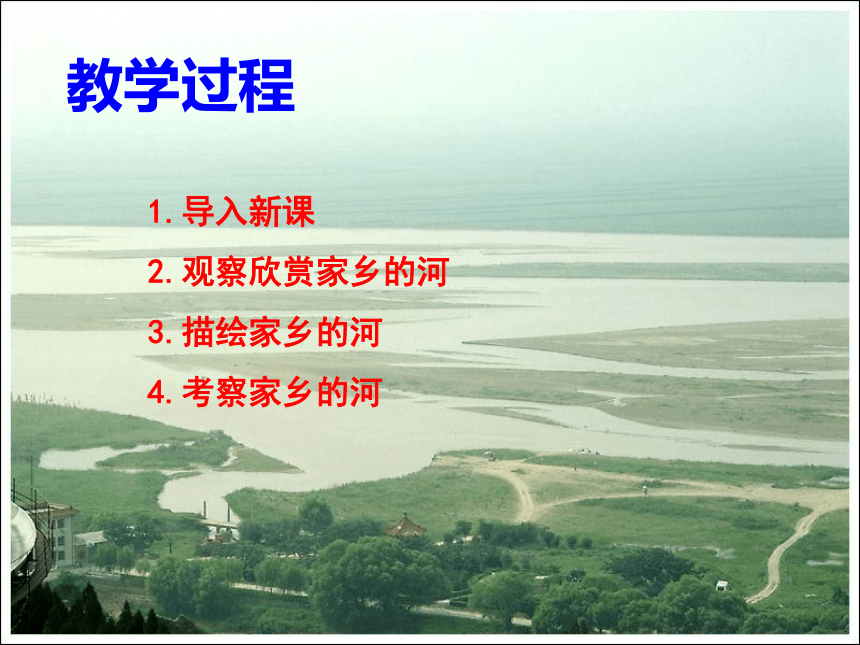 教学过程

1. 导入新课

2. 观察欣赏家乡的河

3. 描绘家乡的河

4. 考察家乡的河